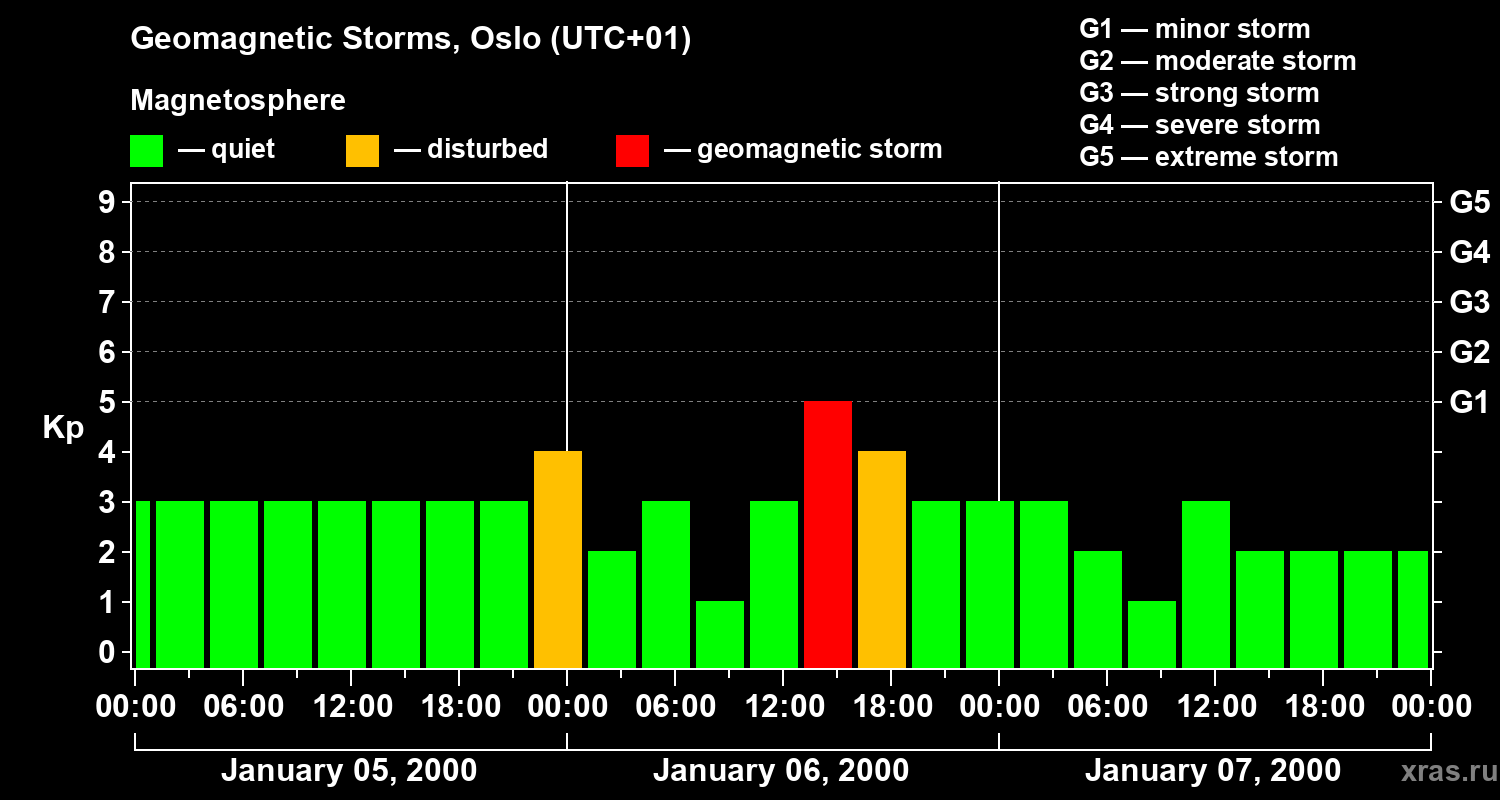 Geomagnetic Storms, Oslo (UTC+01)

Magnetosphere

— quiet — disturbed — geomagnetic storm

G1 — minor storm
G2 — moderate storm
G3 — strong storm
G4 — severe storm
G5 — extreme storm

Kp

9
8
7
6
5
4
3
2
1
0

G5
G4
G3
G2
G1

00:00 06:00 12:00 18:00 00:00 06:00 12:00 18:00 00:00 06:00 12:00 18:00 00:00

January 05, 2000
January 06, 2000
January 07, 2000

xras.ru